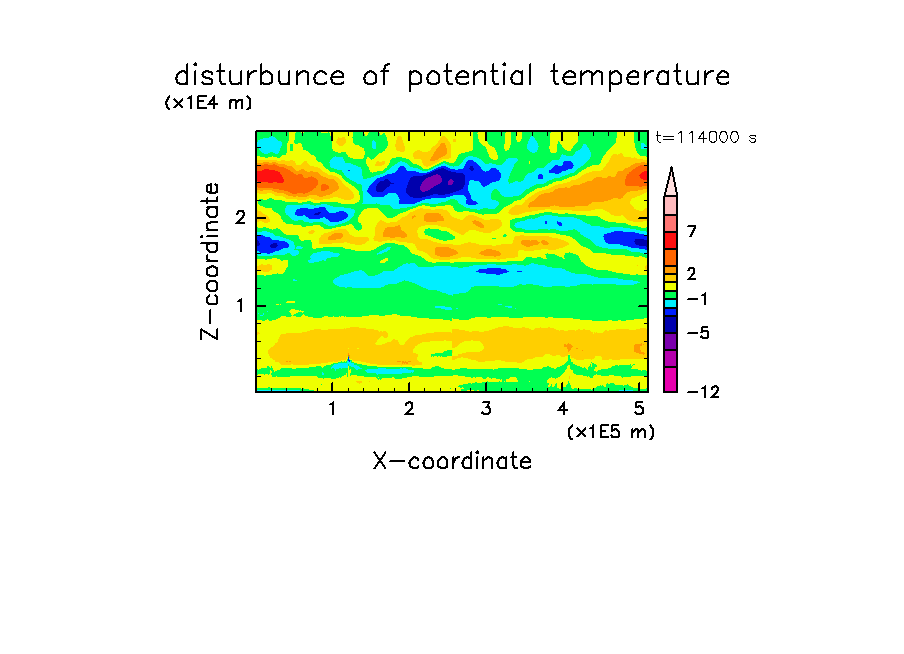 disturbunce of potential temperature

(x1E4 m)

t=114000 s

Z-coordinate

2

1

7

2

−1

−5

−12

1 2 3 4 5

(x1E5 m)

X-coordinate